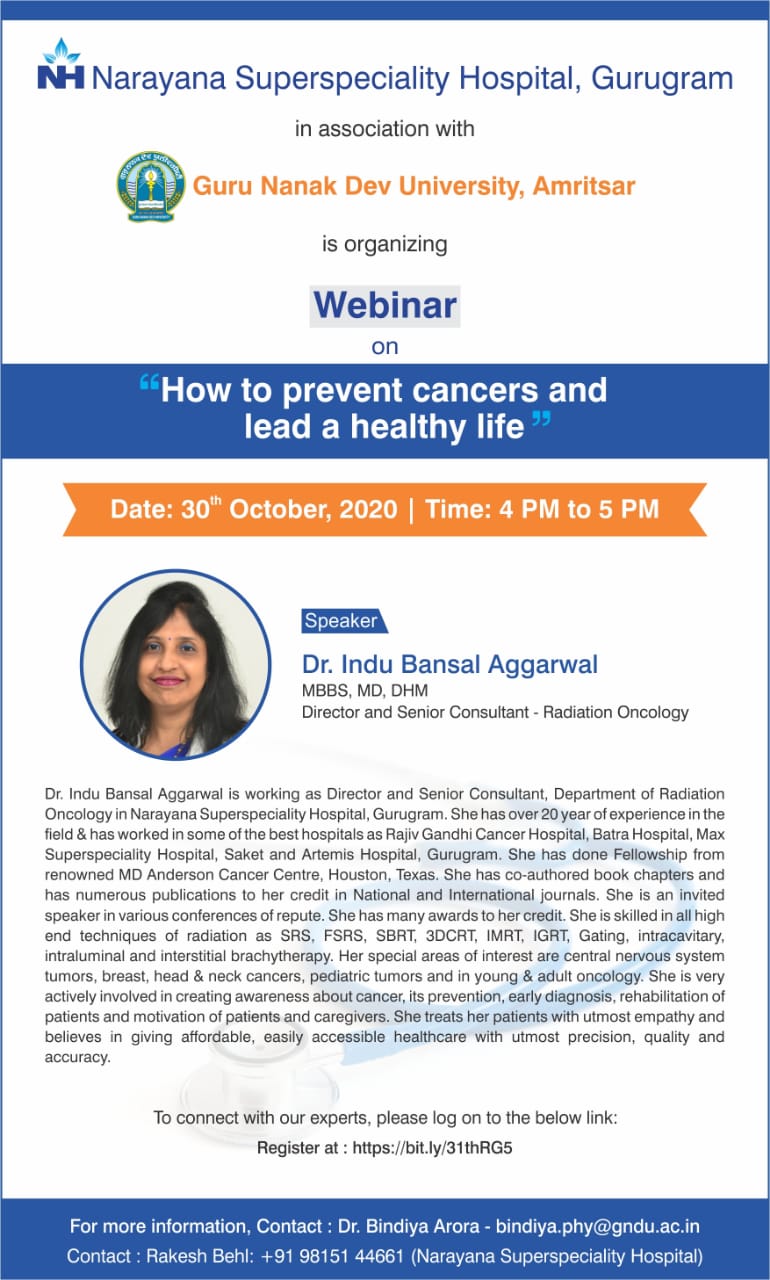 NH Narayana Superspeciality Hospital, Gurugram

in association with

Guru Nanak Dev University, Amritsar

is organizing

Webinar

on

"How to prevent cancers and lead a healthy life"

Date: 30$^{th}$ October, 2020 | Time: 4 PM to 5 PM

Speaker

Dr. Indu Bansal Aggarwal
MBBS, MD, DHM
Director and Senior Consultant - Radiation Oncology

Dr. Indu Bansal Aggarwal is working as Director and Senior Consultant, Department of Radiation Oncology in Narayana Superspeciality Hospital, Gurugram. She has over 20 year of experience in the field & has worked in some of the best hospitals as Rajiv Gandhi Cancer Hospital, Batra Hospital, Max Superspeciality Hospital, Saket and Artemis Hospital, Gurugram. She has done Fellowship from renowned MD Anderson Cancer Centre, Houston, Texas. She has co-authored book chapters and has numerous publications to her credit in National and International journals. She is an invited speaker in various conferences of repute. She has many awards to her credit. She is skilled in all high end techniques of radiation as SRS, FSRS, SBRT, 3DCRT, IMRT, IGRT, Gating, intracavitary, intraluminal and interstitial brachytherapy. Her special areas of interest are central nervous system tumors, breast, head & neck cancers, pediatric tumors and in young & adult oncology. She is very actively involved in creating awareness about cancer, its prevention, early diagnosis, rehabilitation of patients and motivation of patients and caregivers. She treats her patients with utmost empathy and believes in giving affordable, easily accessible healthcare with utmost precision, quality and accuracy.

To connect with our experts, please log on to the below link:
Register at : https://bit.ly/31thRG5

For more information, Contact : Dr. Bindiya Arora - bindiya.phy@gndu.ac.in
Contact : Rakesh Behl: +91 98151 44661 (Narayana Superspeciality Hospital)